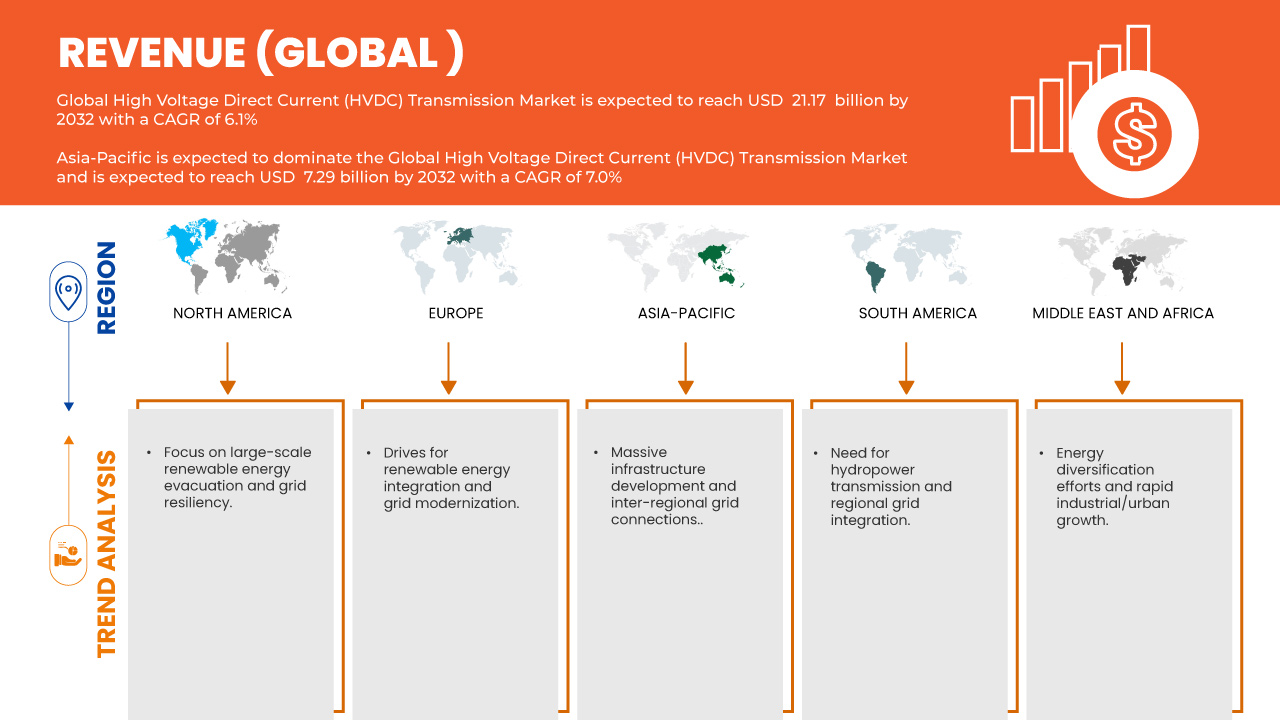 REVENUE (GLOBAL )

Global High Voltage Direct Current (HVDC) Transmission Market is expected to reach USD 21.17 billion by 2032 with a CAGR of 6.1%

Asia-Pacific is expected to dominate the Global High Voltage Direct Current (HVDC) Transmission Market and is expected to reach USD 7.29 billion by 2032 with a CAGR of 7.0%

REGION

NORTH AMERICA

EUROPE

ASIA-PACIFIC

SOUTH AMERICA

MIDDLE EAST AND AFRICA

TREND ANALYSIS

• Focus on large-scale renewable energy evacuation and grid resiliency.

• Drives for renewable energy integration and grid modernization.

• Massive infrastructure development and inter-regional grid connections..

• Need for hydropower transmission and regional grid integration.

• Energy diversification efforts and rapid industrial/urban growth.